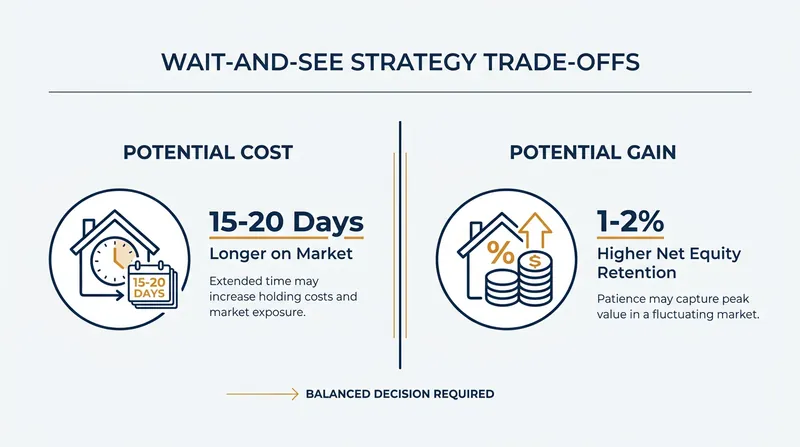 WAIT-AND-SEE STRATEGY TRADE-OFFS

POTENTIAL COST

15-20 DAYS

15-20 Days

Longer on Market

Extended time may increase holding costs and market exposure.

POTENTIAL GAIN

%

$

1-2%

Higher Net Equity Retention

Patience may capture peak value in a fluctuating market.

BALANCED DECISION REQUIRED